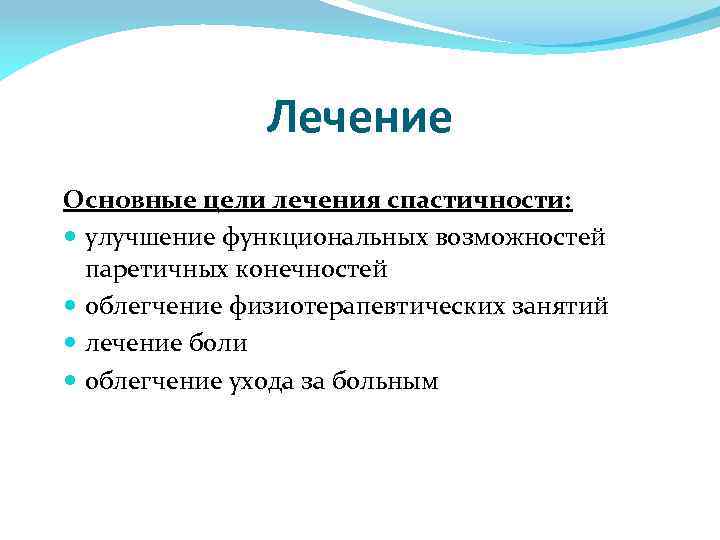 Лечение

Основные цели лечения спастичности:

- улучшение функциональных возможностей паретичных конечностей
- облегчение физиотерапевтических занятий
- лечение боли
- облегчение ухода за больным